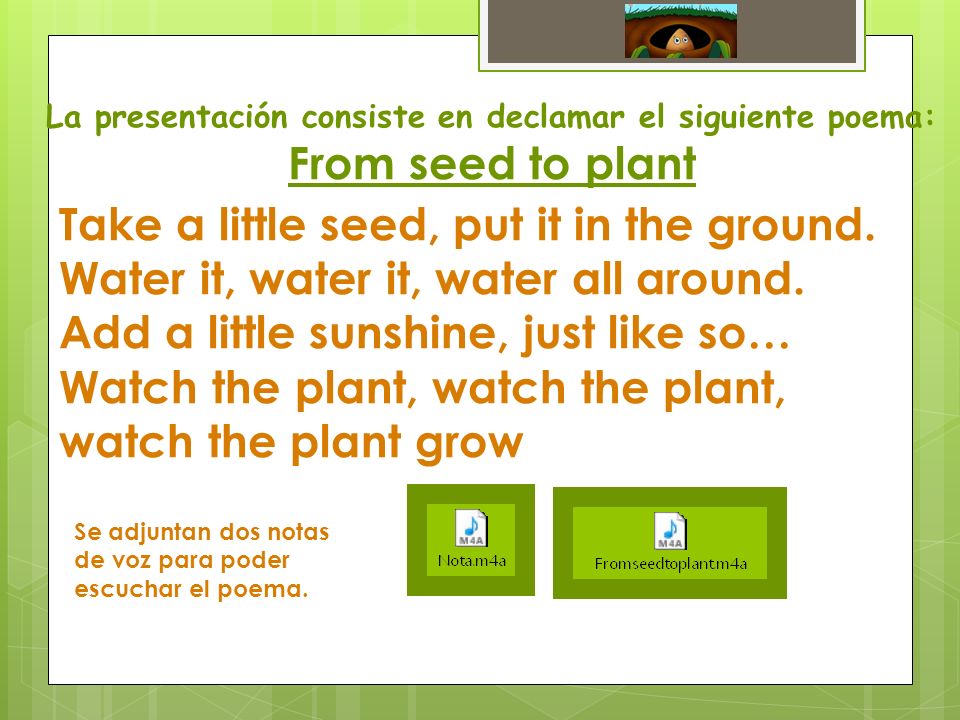 La presentación consiste en declamar el siguiente poema:

From seed to plant

Take a little seed, put it in the ground.
Water it, water it, water all around.
Add a little sunshine, just like so…
Watch the plant, watch the plant,
watch the plant grow

Se adjuntan dos notas de voz para poder escuchar el poema.

M4A
Nota.m4a

M4A
Fromseedtoplant.m4a